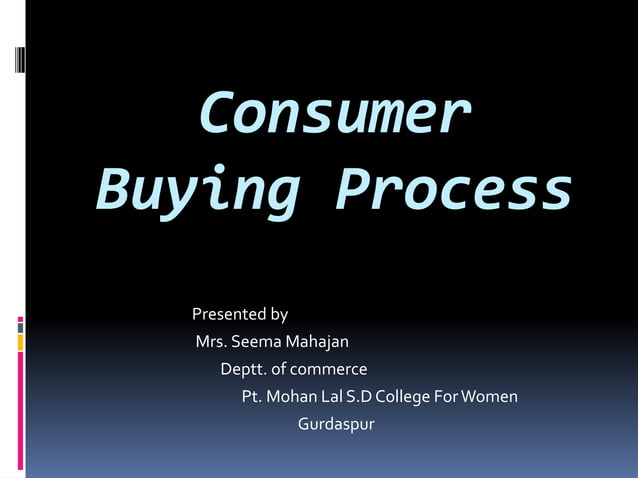 Consumer Buying Process

Presented by
Mrs. Seema Mahajan
Deptt. of commerce
Pt. Mohan Lal S.D College For Women
Gurdaspur